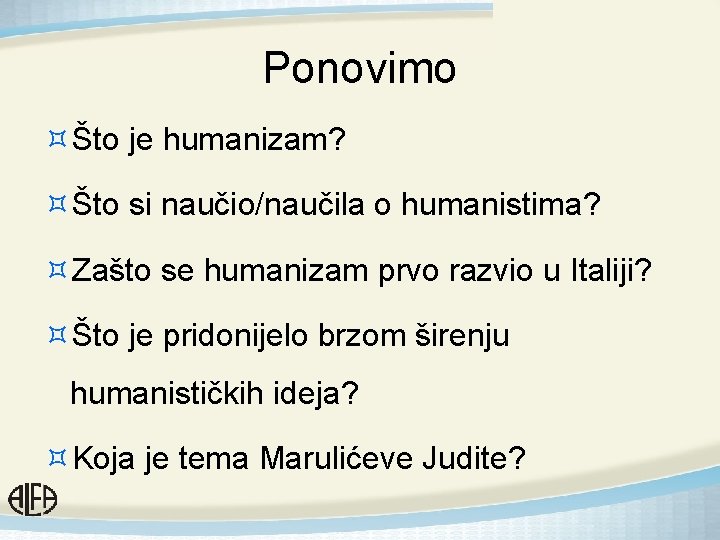 Ponovimo

Što je humanizam?

Što si naučio/naučila o humanistima?

Zašto se humanizam prvo razvio u Italiji?

Što je pridonijelo brzom širenju humanističkih ideja?

Koja je tema Marulićeve Judite?

ALFA